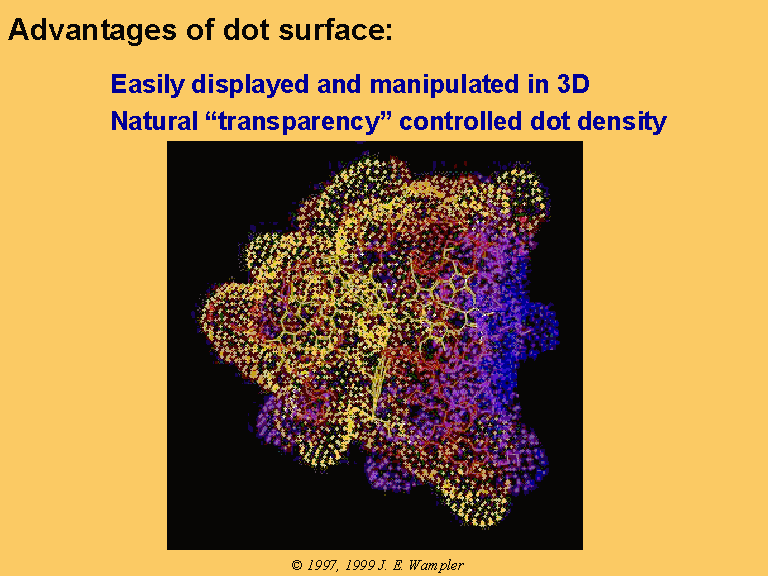 Advantages of dot surface:

Easily displayed and manipulated in 3D

Natural “transparency” controlled dot density

© 1997, 1999 J. E. Wampler